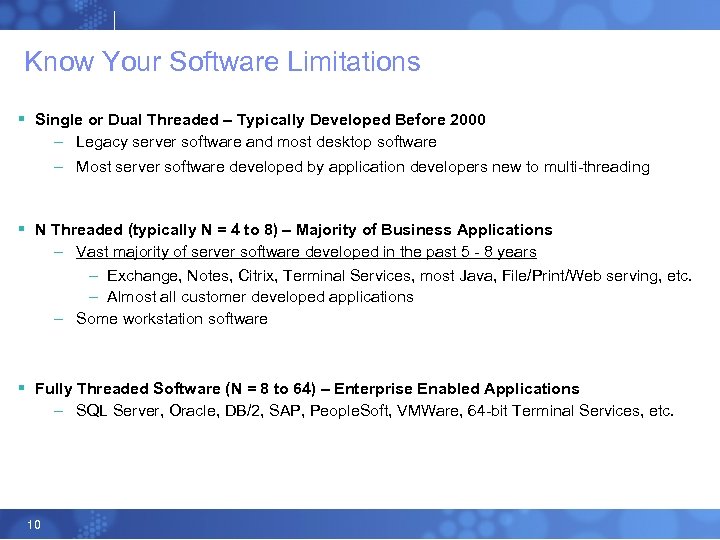 Know Your Software Limitations

▪ Single or Dual Threaded – Typically Developed Before 2000
– Legacy server software and most desktop software
– Most server software developed by application developers new to multi-threading

▪ N Threaded (typically N = 4 to 8) – Majority of Business Applications
– Vast majority of server software developed in the past 5 - 8 years
– Exchange, Notes, Citrix, Terminal Services, most Java, File/Print/Web serving, etc.
– Almost all customer developed applications
– Some workstation software

▪ Fully Threaded Software (N = 8 to 64) – Enterprise Enabled Applications
– SQL Server, Oracle, DB/2, SAP, PeopleSoft, VMWare, 64-bit Terminal Services, etc.

10